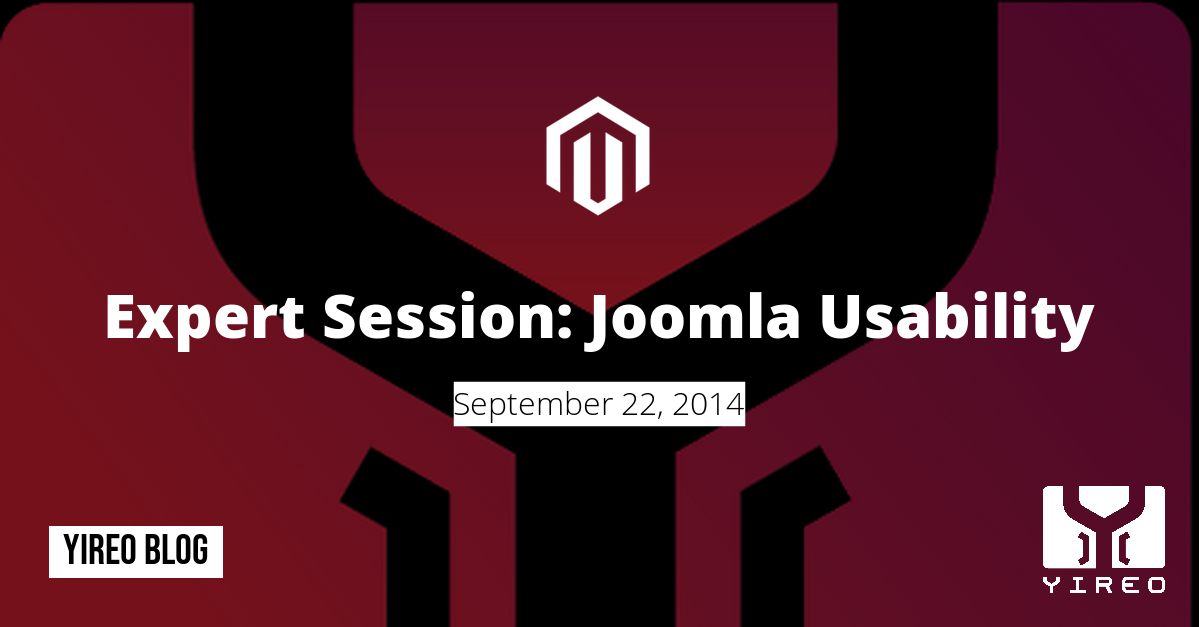 Expert Session: Joomla Usability

September 22, 2014

YIREO BLOG

YIREO